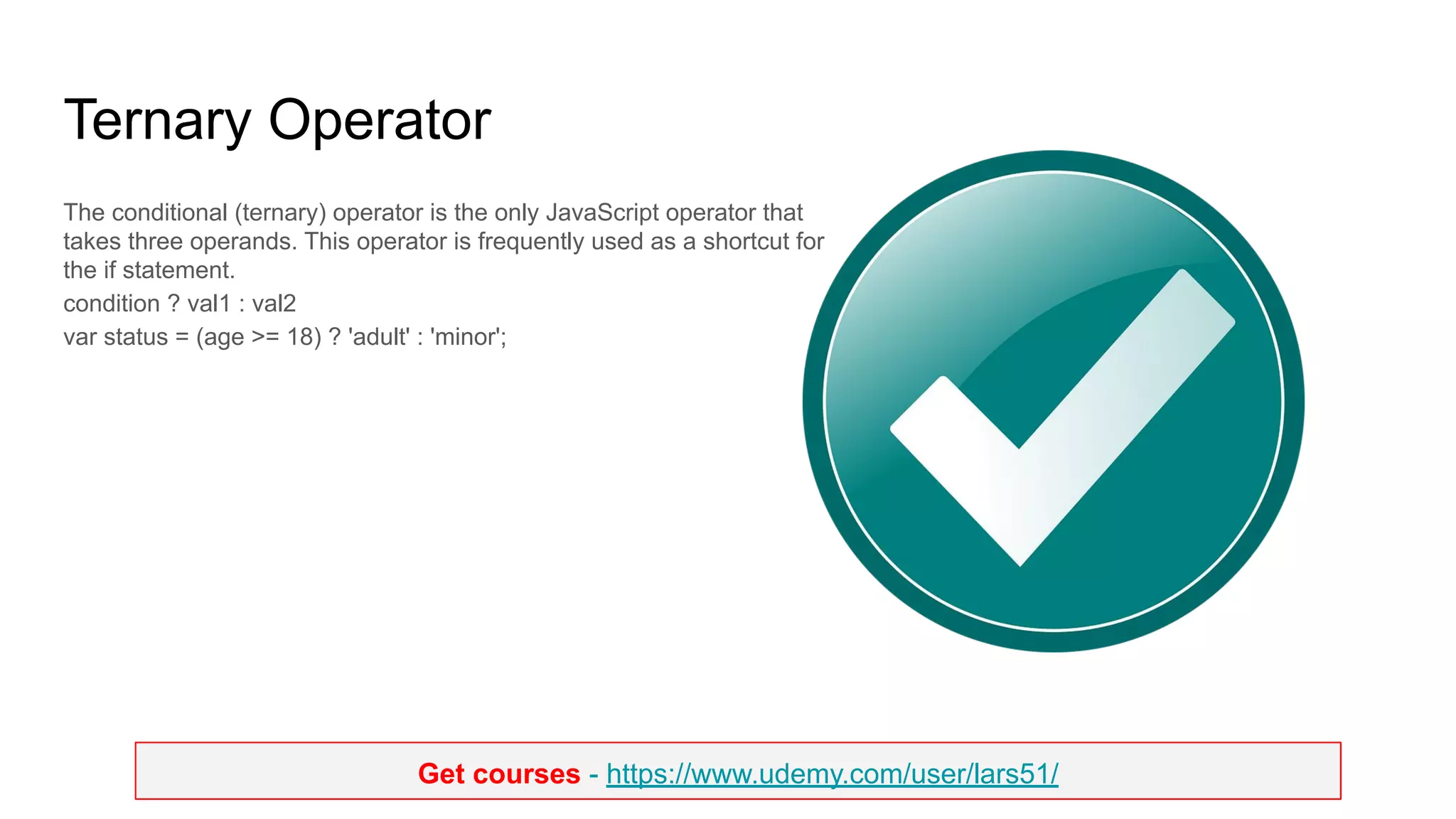 Ternary Operator

The conditional (ternary) operator is the only JavaScript operator that takes three operands. This operator is frequently used as a shortcut for the if statement.

condition ? val1 : val2

var status = (age >= 18) ? 'adult' : 'minor';

Get courses - https://www.udemy.com/user/lars51/